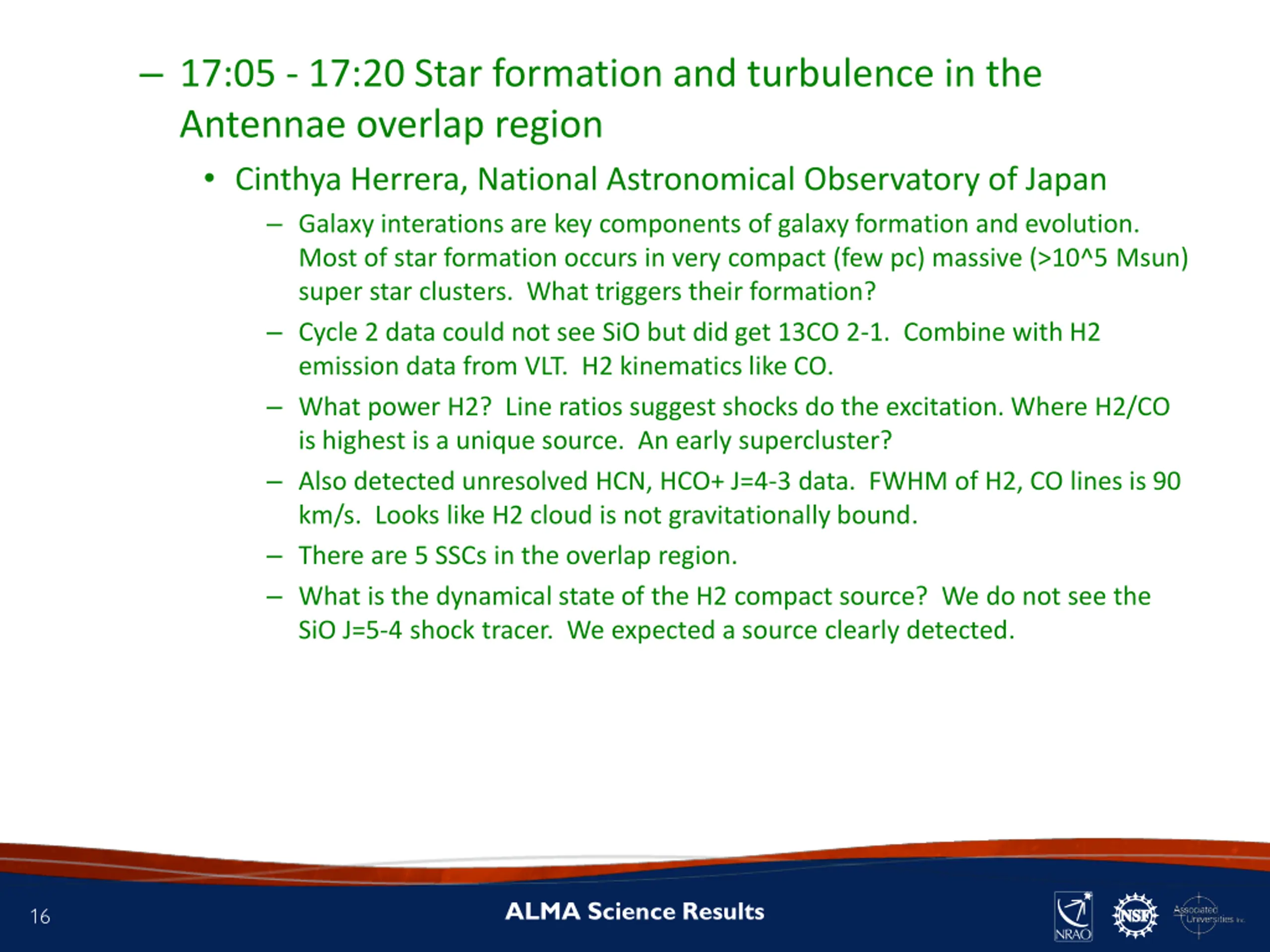 – 17:05 - 17:20 Star formation and turbulence in the Antennae overlap region

• Cinthya Herrera, National Astronomical Observatory of Japan

– Galaxy interations are key components of galaxy formation and evolution. Most of star formation occurs in very compact (few pc) massive (>10^5 Msun) super star clusters. What triggers their formation?

– Cycle 2 data could not see SiO but did get 13CO 2-1. Combine with H2 emission data from VLT. H2 kinematics like CO.

– What power H2? Line ratios suggest shocks do the excitation. Where H2/CO is highest is a unique source. An early supercluster?

– Also detected unresolved HCN, HCO+ J=4-3 data. FWHM of H2, CO lines is 90 km/s. Looks like H2 cloud is not gravitationally bound.

– There are 5 SSCs in the overlap region.

– What is the dynamical state of the H2 compact source? We do not see the SiO J=5-4 shock tracer. We expected a source clearly detected.

16

ALMA Science Results

NRAO

NSF

Associated Universities Inc.